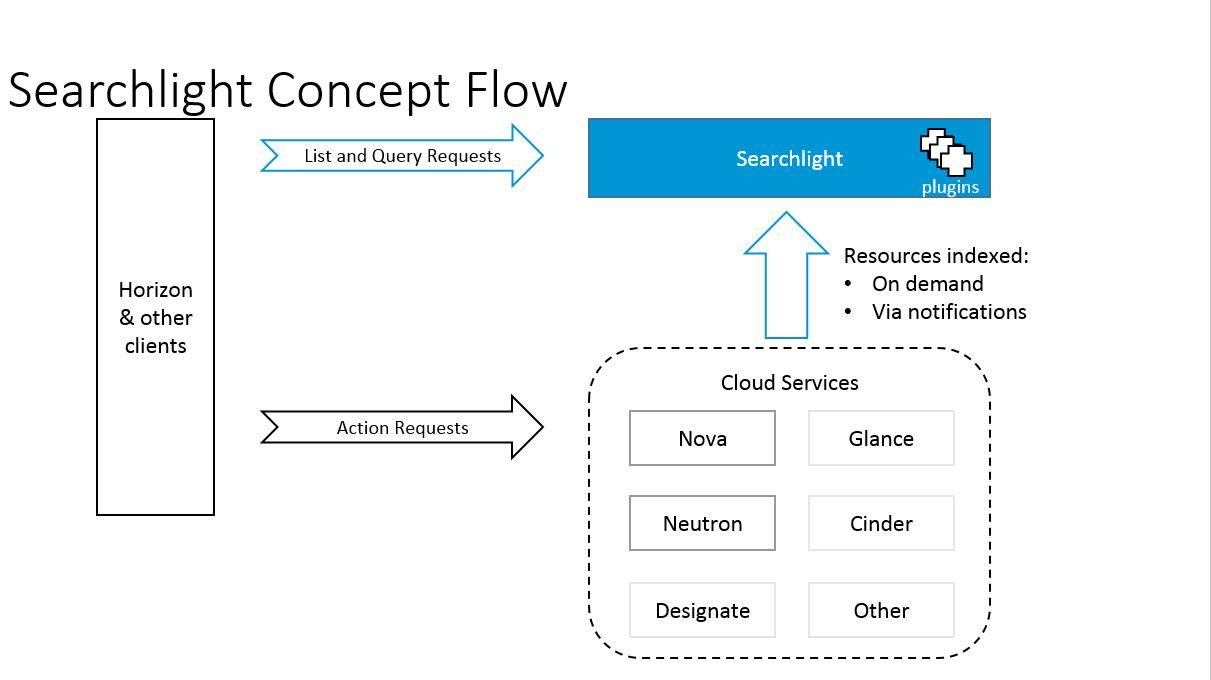 Searchlight Concept Flow

Horizon & other clients

List and Query Requests

Searchlight

plugins

Resources indexed:
• On demand
• Via notifications

Action Requests

Cloud Services

Nova

Glance

Neutron

Cinder

Designate

Other